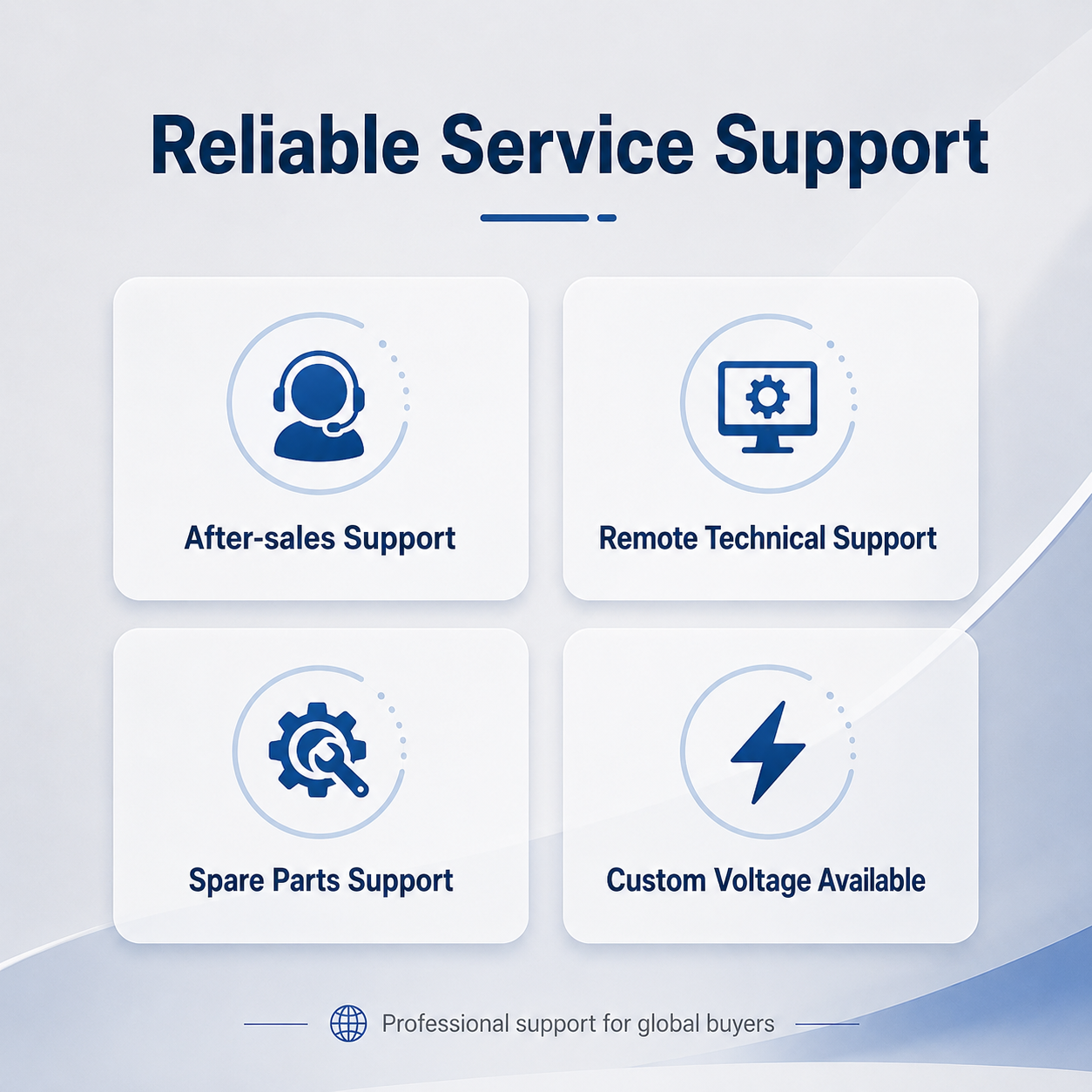 Reliable Service Support

After-sales Support

Remote Technical Support

Spare Parts Support

Custom Voltage Available

Professional support for global buyers